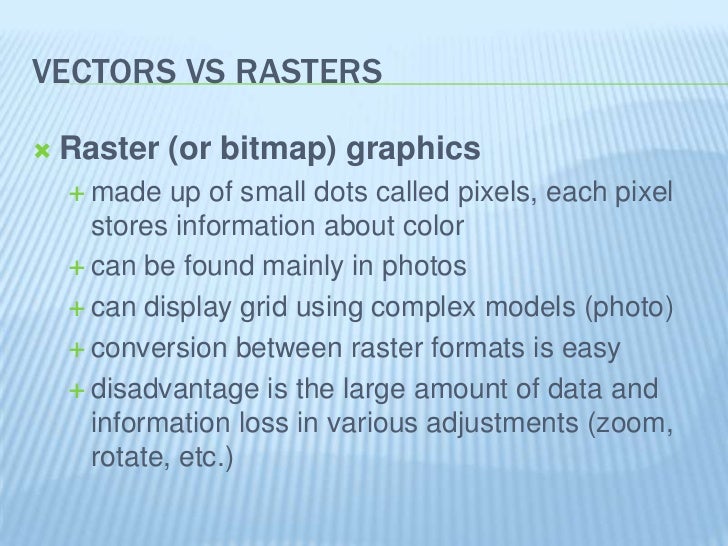 VECTORS VS RASTERS

Raster (or bitmap) graphics

+ made up of small dots called pixels, each pixel stores information about color
+ can be found mainly in photos
+ can display grid using complex models (photo)
+ conversion between raster formats is easy
+ disadvantage is the large amount of data and information loss in various adjustments (zoom, rotate, etc.)